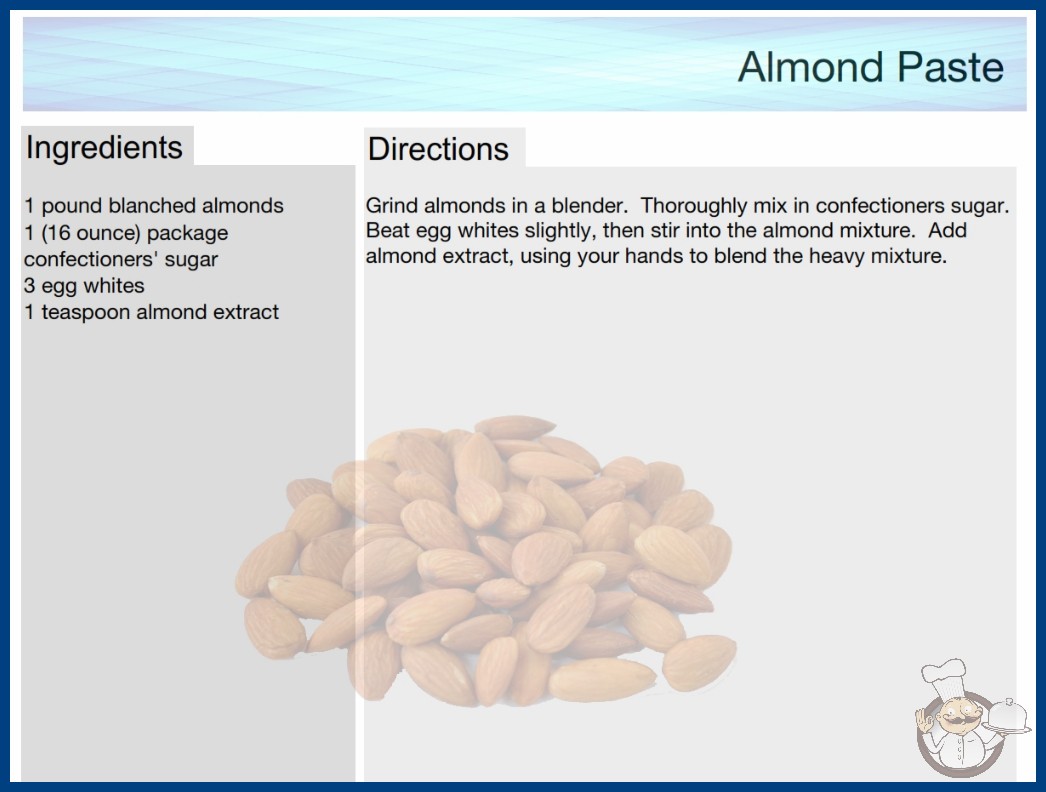 Almond Paste

Ingredients

1 pound blanched almonds
1 (16 ounce) package confectioners' sugar
3 egg whites
1 teaspoon almond extract

Directions

Grind almonds in a blender. Thoroughly mix in confectioners sugar. Beat egg whites slightly, then stir into the almond mixture. Add almond extract, using your hands to blend the heavy mixture.